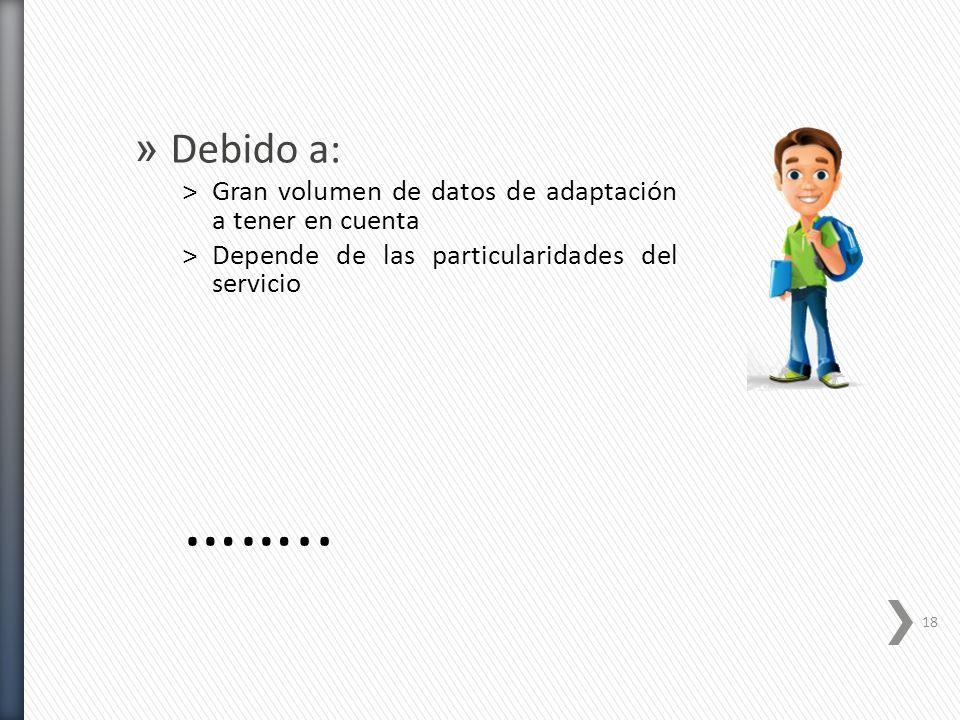 » Debido a:

> Gran volumen de datos de adaptación a tener en cuenta

> Depende de las particularidades del servicio

……..

18